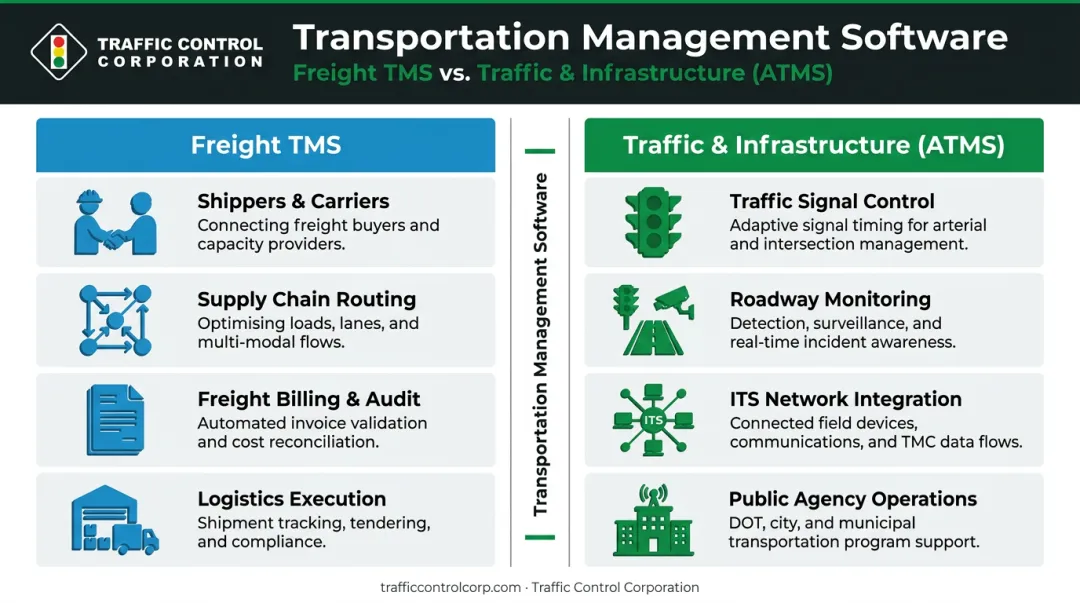 TRAFFIC CONTROL CORPORATION

Transportation Management Software

Freight TMS vs. Traffic & Infrastructure (ATMS)

Freight TMS

Shippers & Carriers
Connecting freight buyers and capacity providers.

Supply Chain Routing
Optimising loads, lanes, and multi-modal flows.

Freight Billing & Audit
Automated invoice validation and cost reconciliation.

Logistics Execution
Shipment tracking, tendering, and compliance.

Transportation Management Software

Traffic & Infrastructure (ATMS)

Traffic Signal Control
Adaptive signal timing for arterial and intersection management.

Roadway Monitoring
Detection, surveillance, and real-time incident awareness.

ITS

ITS Network Integration
Connected field devices, communications, and TMC data flows.

Public Agency Operations
DOT, city, and municipal transportation program support.

trafficcontrolcorp.com · Traffic Control Corporation